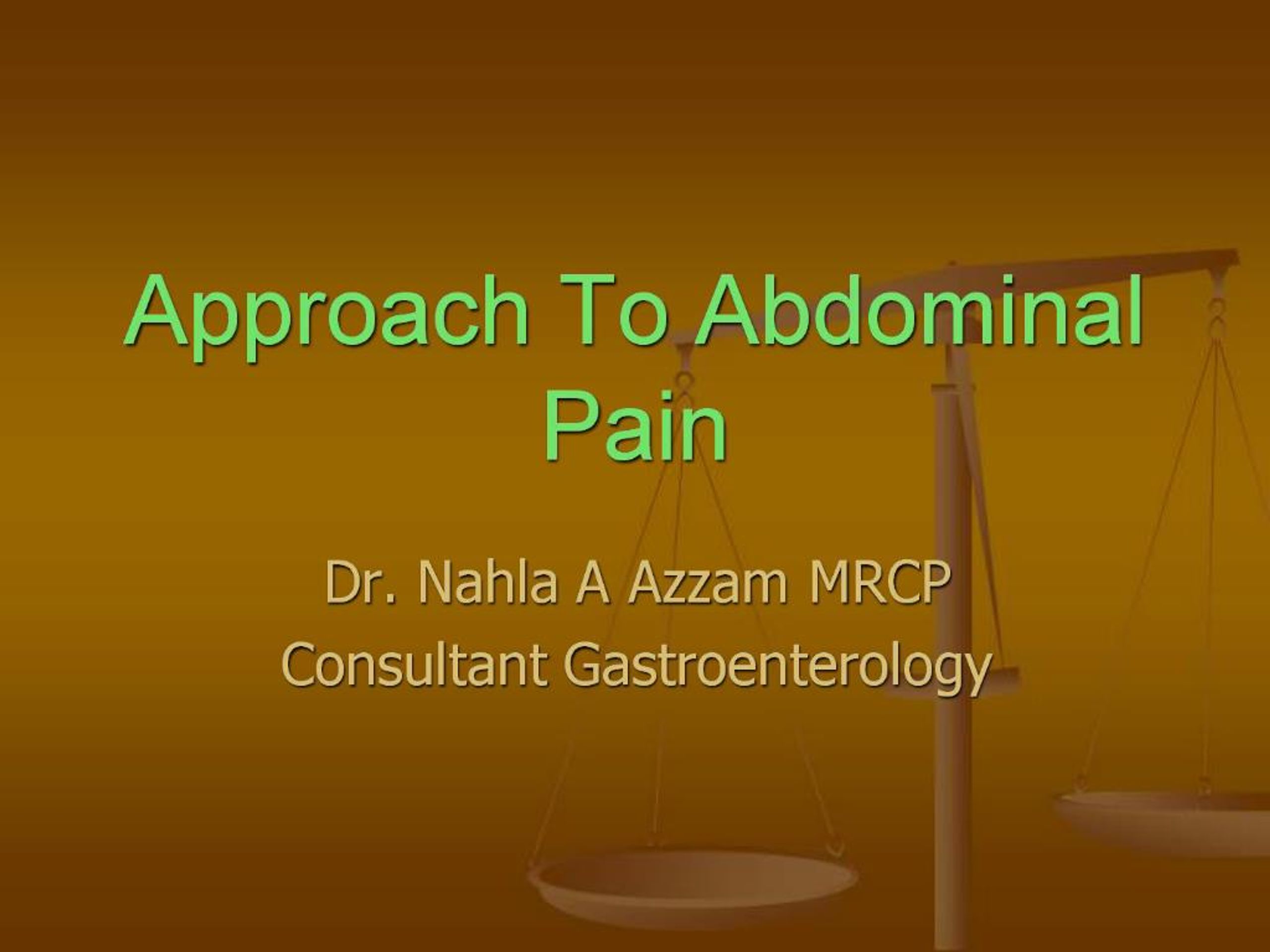 Approach To Abdominal Pain

Dr. Nahla A Azzam MRCP
Consultant Gastroenterology